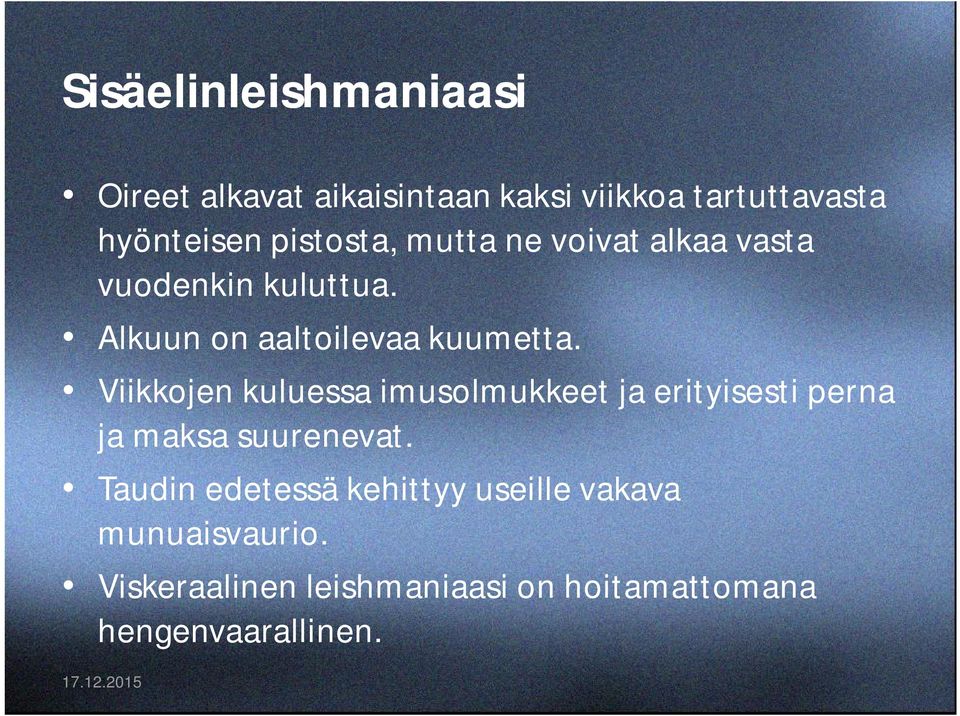 Sisäelinleishmaniaasi

• Oireet alkavat aikaisintaan kaksi viikkoa tartuttavasta hyönteisen pistosta, mutta ne voivat alkaa vasta vuodenkin kuluttua.

• Alkuun on aaltoilevaa kuumetta.

• Viikkojen kuluessa imusolmukkeet ja erityisesti perna ja maksa suurenevat.

• Taudin edetessä kehittyy useille vakava munuaisvaurio.

• Viskeraalinen leishmaniaasi on hoitamattomana hengenvaarallinen.

17.12.2015